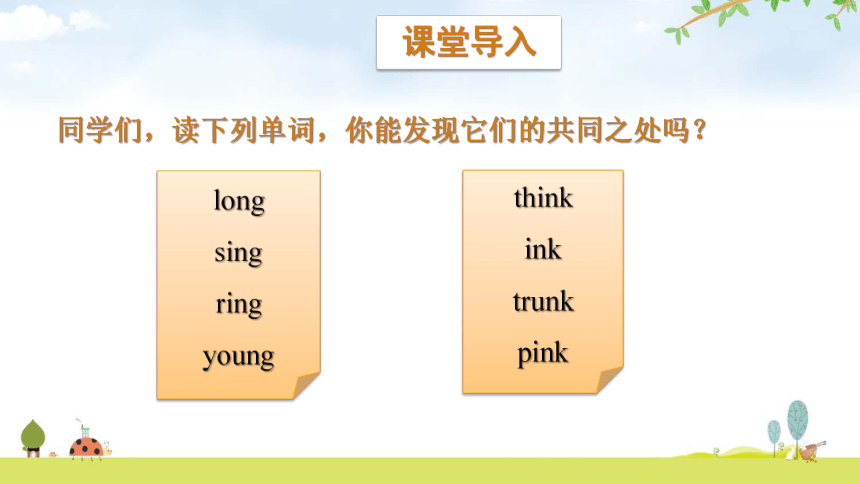 课堂导入

同学们，读下列单词，你能发现它们的共同之处吗？

long
sing
ring
young

think
ink
trunk
pink